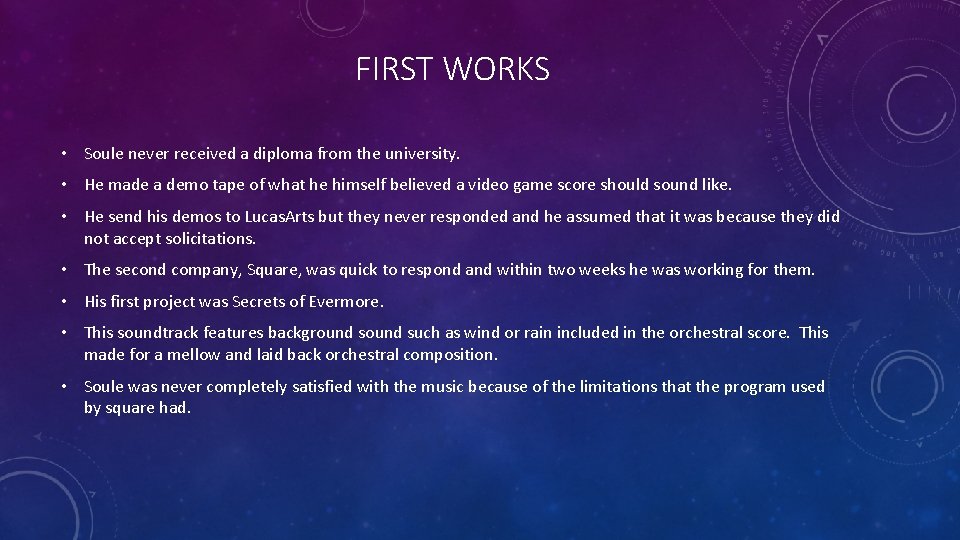 FIRST WORKS

• Soule never received a diploma from the university.

• He made a demo tape of what he himself believed a video game score should sound like.

• He send his demos to LucasArts but they never responded and he assumed that it was because they did not accept solicitations.

• The second company, Square, was quick to respond and within two weeks he was working for them.

• His first project was Secrets of Evermore.

• This soundtrack features background sound such as wind or rain included in the orchestral score. This made for a mellow and laid back orchestral composition.

• Soule was never completely satisfied with the music because of the limitations that the program used by square had.